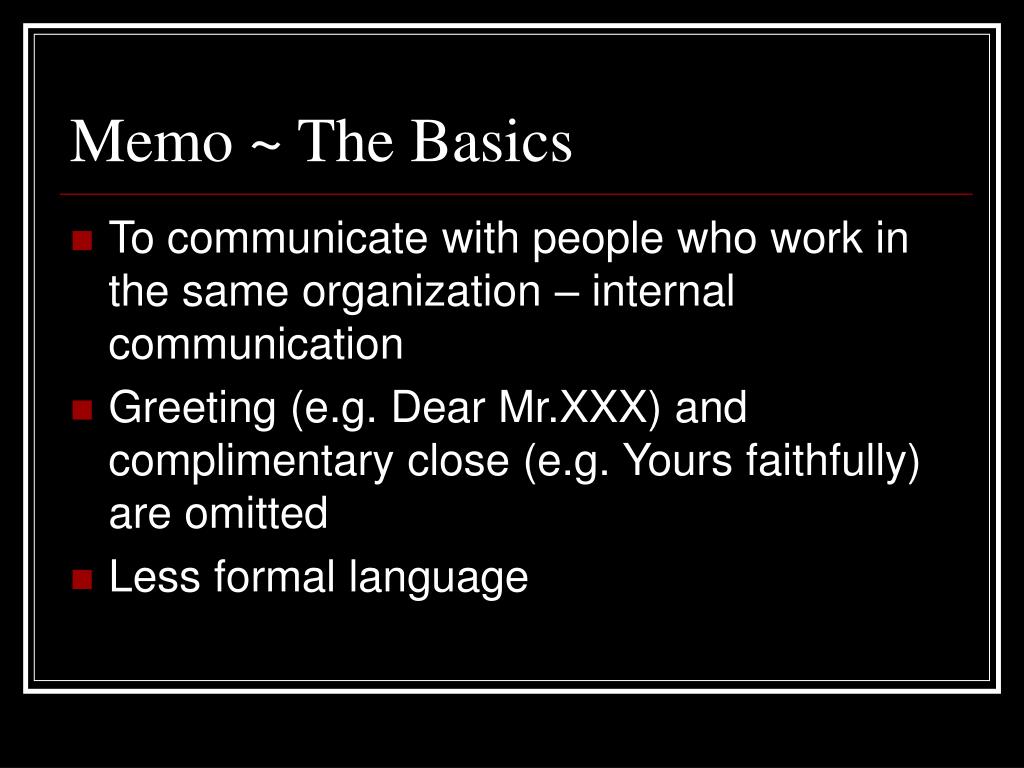 Memo ~ The Basics

- To communicate with people who work in the same organization – internal communication
- Greeting (e.g. Dear Mr.XXX) and complimentary close (e.g. Yours faithfully) are omitted
- Less formal language